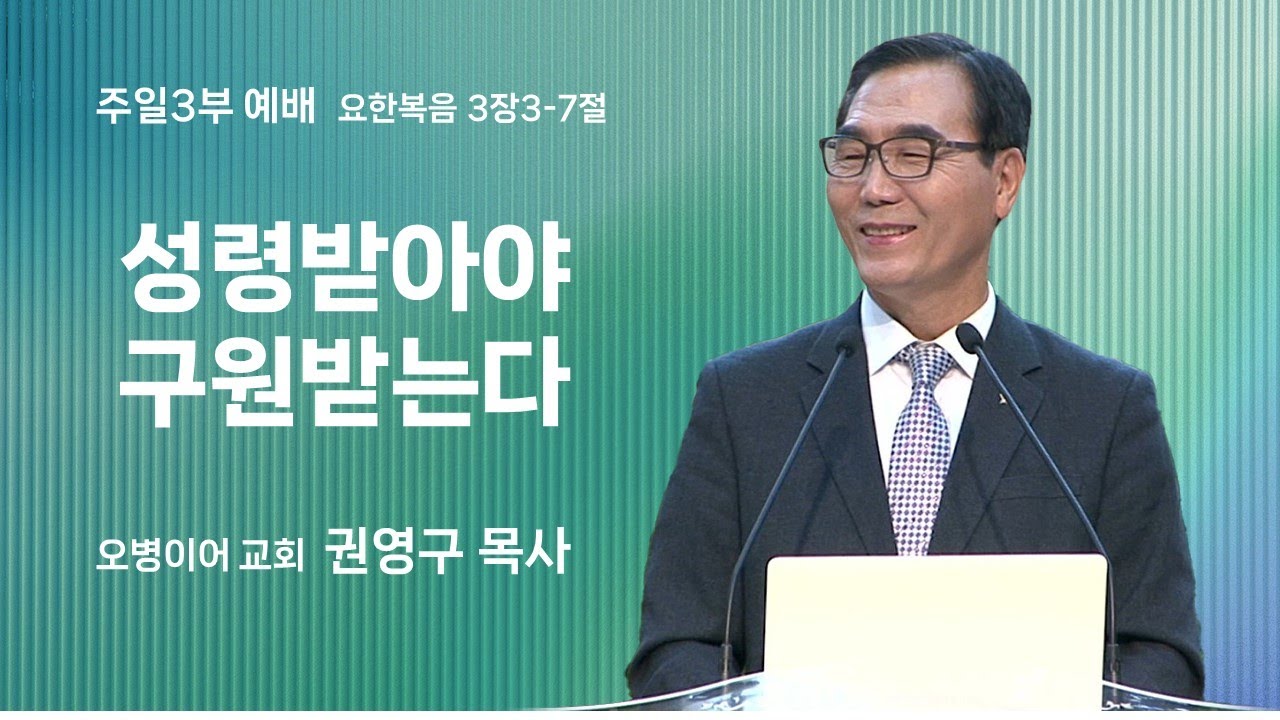 주일3부 예배 요한복음 3장3-7절

성령받아야
구원받는다

오병이어 교회 권영구 목사